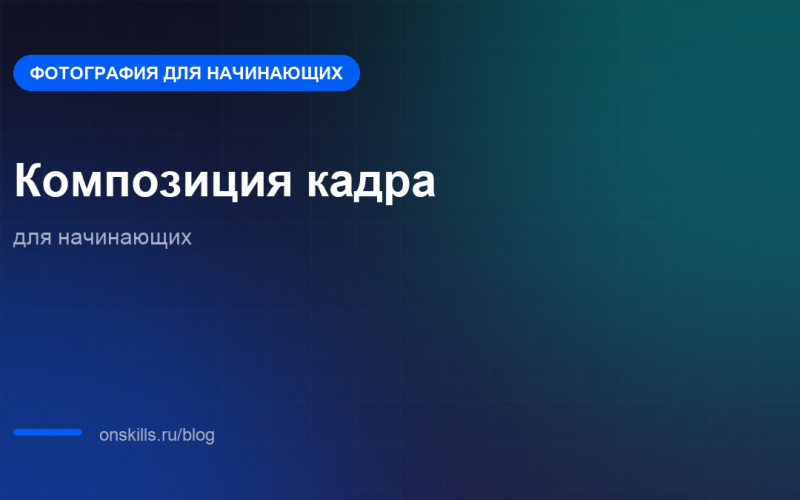 ФОТОГРАФИЯ ДЛЯ НАЧИНАЮЩИХ

Композиция кадра

для начинающих

onskills.ru/blog